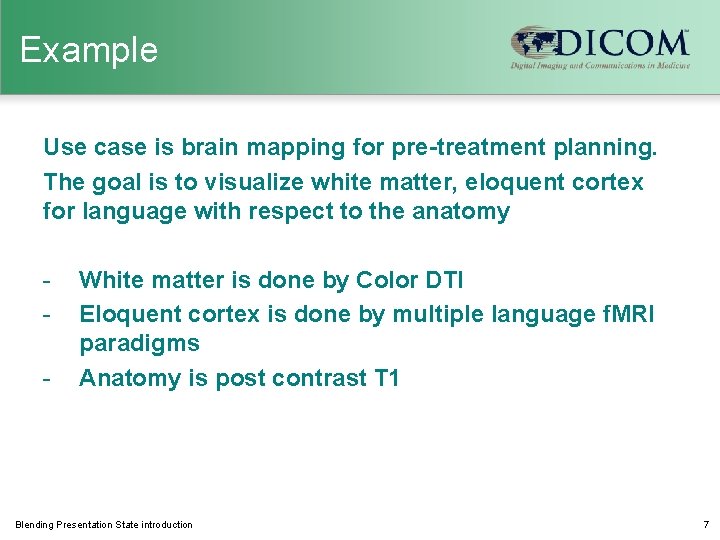 Example

DICOM™
Digital Imaging and Communications in Medicine

Use case is brain mapping for pre-treatment planning.

The goal is to visualize white matter, eloquent cortex for language with respect to the anatomy

- White matter is done by Color DTI
- Eloquent cortex is done by multiple language fMRI paradigms
- Anatomy is post contrast T1

Blending Presentation State introduction

7